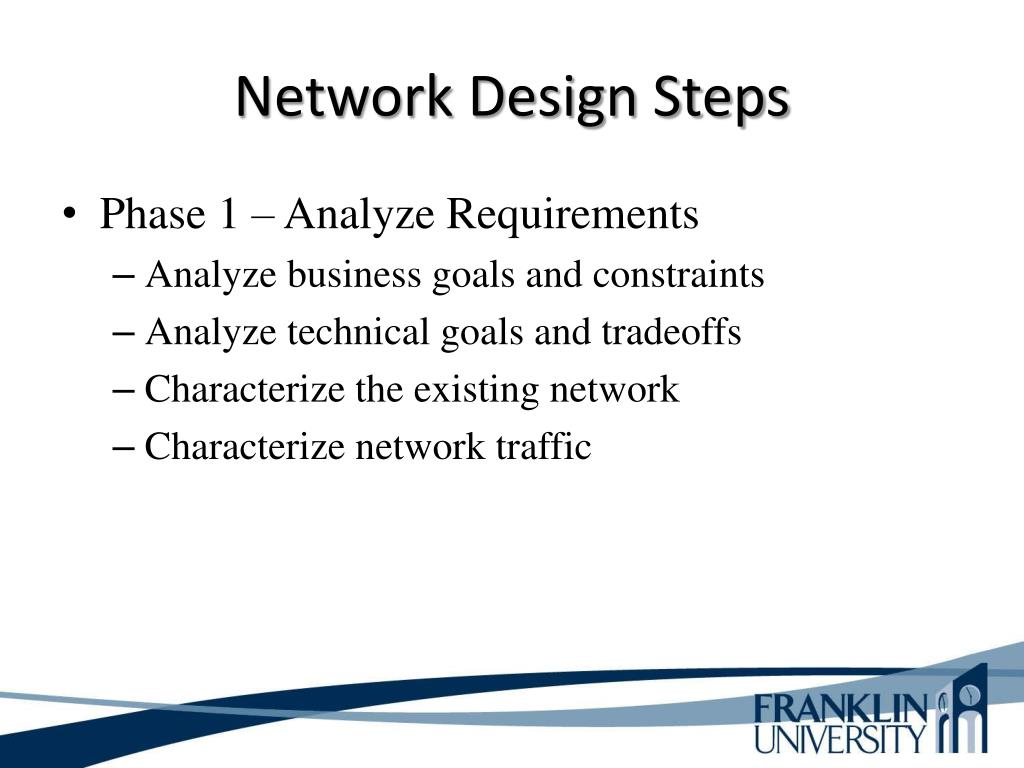 Network Design Steps

• Phase 1 – Analyze Requirements
– Analyze business goals and constraints
– Analyze technical goals and tradeoffs
– Characterize the existing network
– Characterize network traffic

FRANKLIN UNIVERSITY